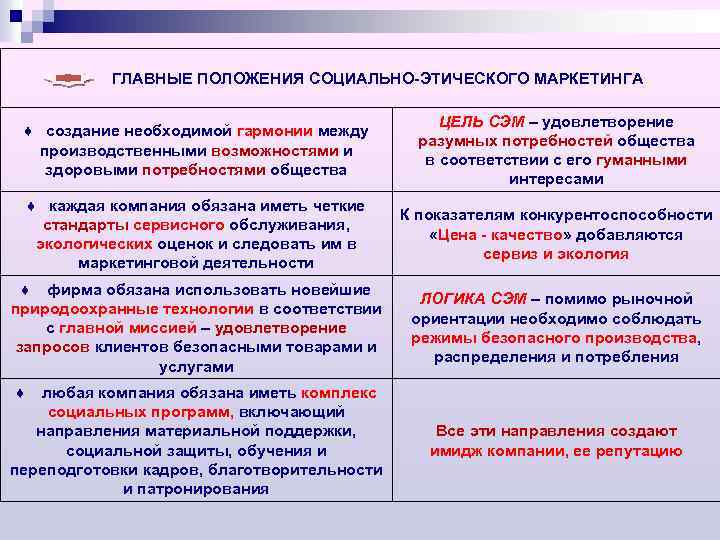 ГЛАВНЫЕ ПОЛОЖЕНИЯ СОЦИАЛЬНО-ЭТИЧЕСКОГО МАРКЕТИНГА

| | |
|---|---|
| ♦ создание необходимой гармонии между производственными возможностями и здоровыми потребностями общества | ЦЕЛЬ СЭМ – удовлетворение разумных потребностей общества в соответствии с его гуманными интересами |
| ♦ каждая компания обязана иметь четкие стандарты сервисного обслуживания, экологических оценок и следовать им в маркетинговой деятельности | К показателям конкурентоспособности «Цена - качество» добавляются сервиз и экология |
| ♦ фирма обязана использовать новейшие природоохранные технологии в соответствии с главной миссией – удовлетворение запросов клиентов безопасными товарами и услугами | ЛОГИКА СЭМ – помимо рыночной ориентации необходимо соблюдать режимы безопасного производства, распределения и потребления |
| ♦ любая компания обязана иметь комплекс социальных программ, включающий направления материальной поддержки, социальной защиты, обучения и переподготовки кадров, благотворительности и патронирования | Все эти направления создают имидж компании, ее репутацию |